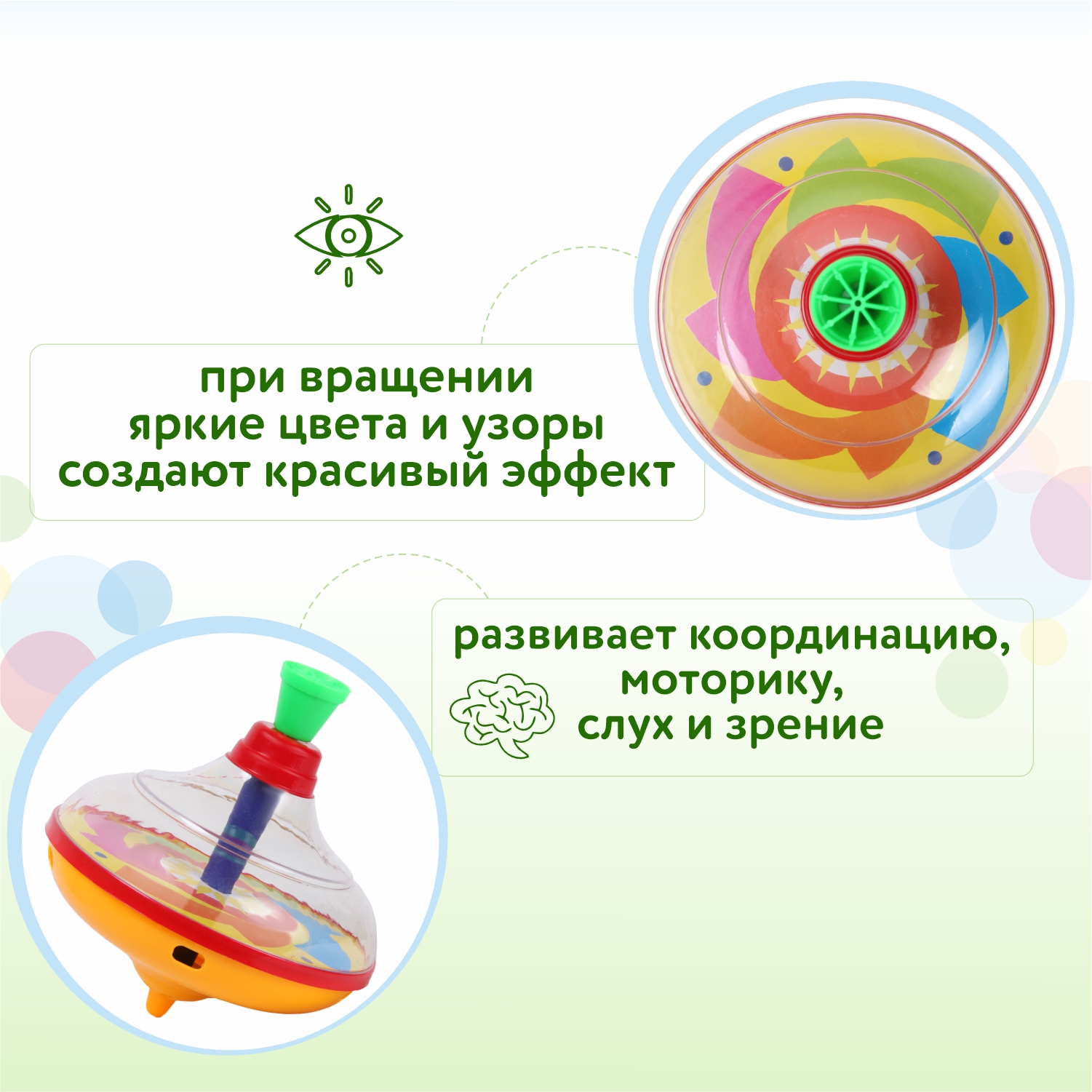 при вращении яркие цвета и узоры создают красивый эффект

развивает координацию, моторику, слух и зрение